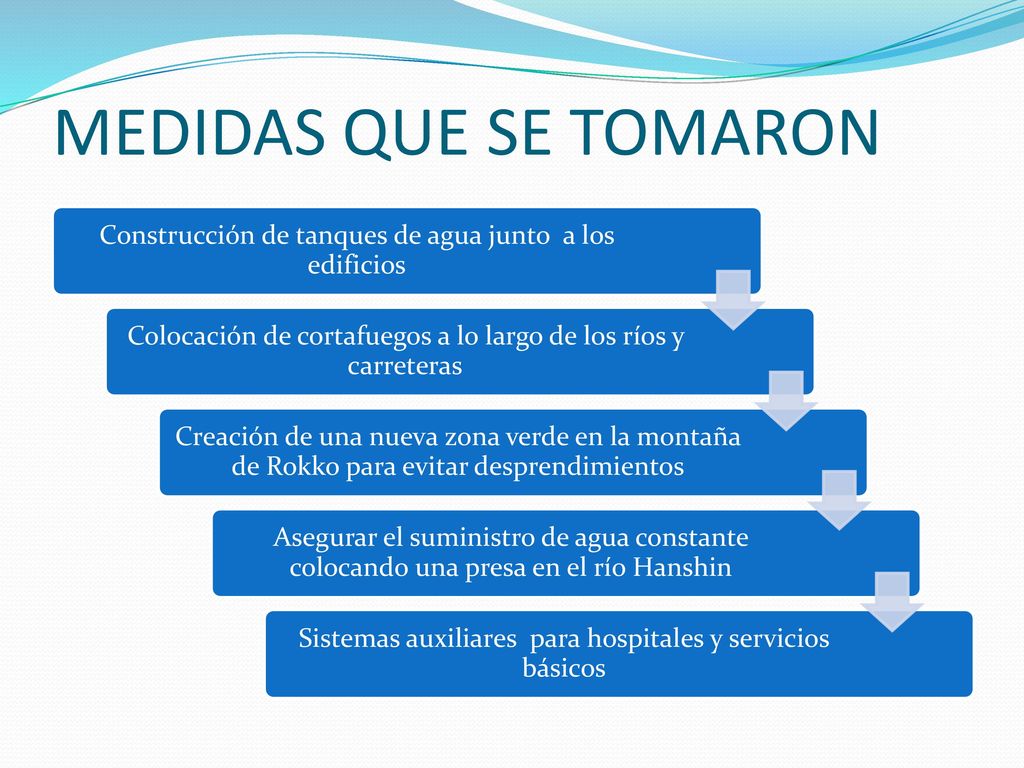 MEDIDAS QUE SE TOMARON

Construcción de tanques de agua junto  a los edificios

Colocación de cortafuegos a lo largo de los ríos y carreteras

Creación de una nueva zona verde en la montaña de Rokko para evitar desprendimientos

Asegurar el suministro de agua constante colocando una presa en el río Hanshin

Sistemas auxiliares  para hospitales y servicios básicos